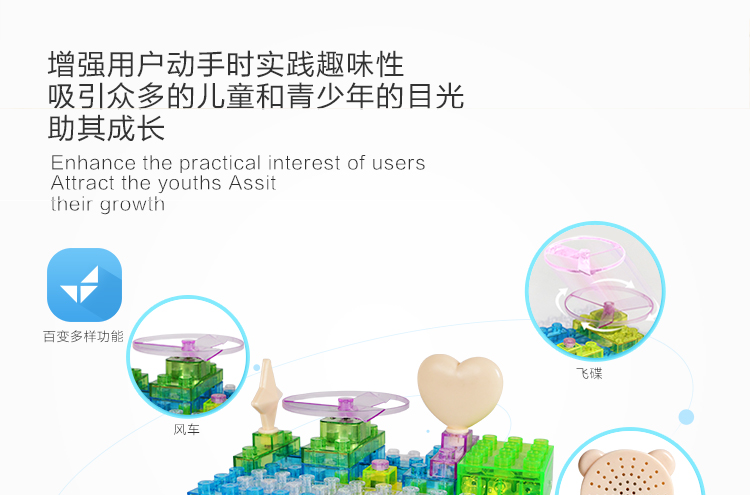 增强用户动手时实践趣味性
吸引众多的儿童和青少年的目光
助其成长

Enhance the practical interest of users
Attract the youths Assit
their growth

百变多样功能

风车

飞碟